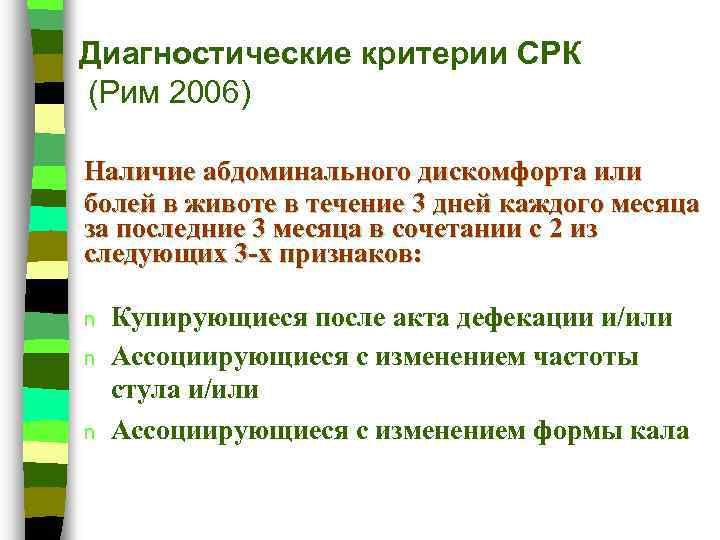 Диагностические критерии СРК
(Рим 2006)

Наличие абдоминального дискомфорта или болей в животе в течение 3 дней каждого месяца за последние 3 месяца в сочетании с 2 из следующих 3-х признаков:

n Купирующиеся после акта дефекации и/или
n Ассоциирующиеся с изменением частоты стула и/или
n Ассоциирующиеся с изменением формы кала